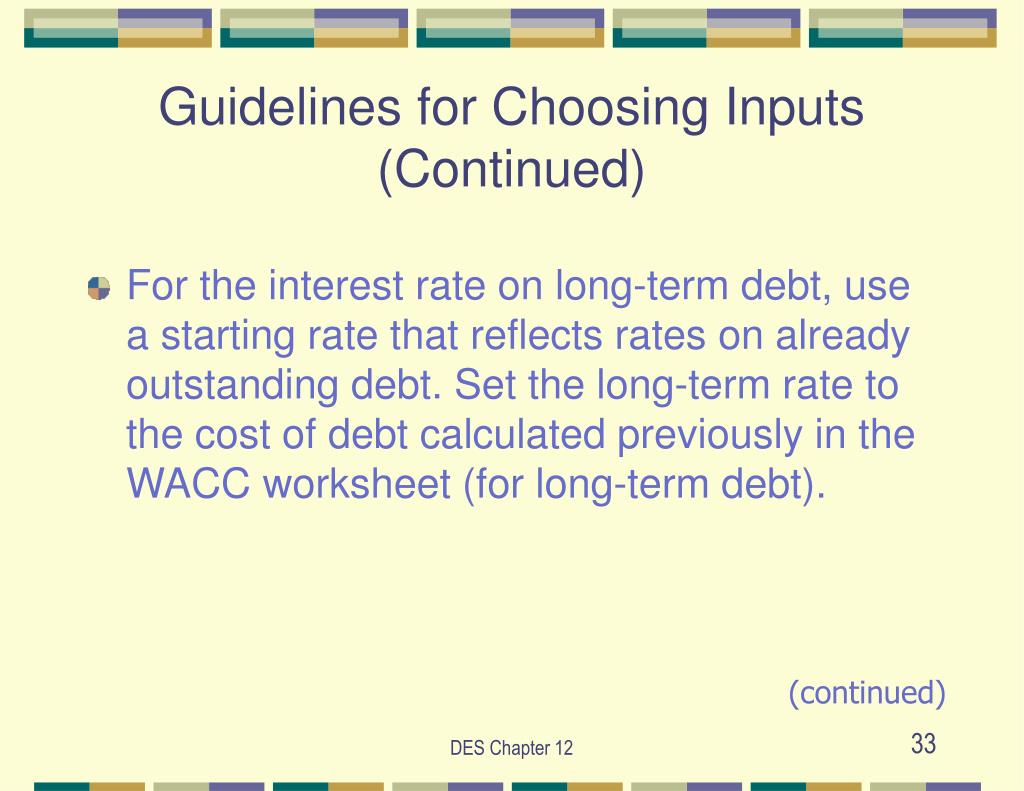 Guidelines for Choosing Inputs (Continued)

For the interest rate on long-term debt, use a starting rate that reflects rates on already outstanding debt. Set the long-term rate to the cost of debt calculated previously in the WACC worksheet (for long-term debt).

(continued)

DES Chapter 12

33